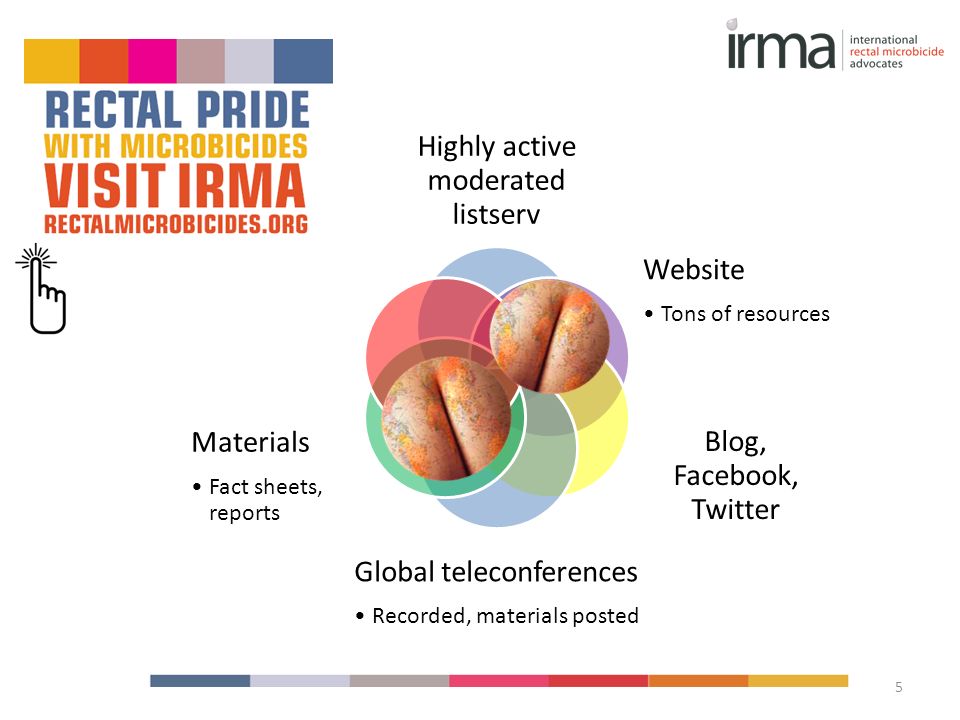 RECTAL PRIDE
WITH MICROBICIDES
VISIT IRMA
RECTALMICROBICIDES.ORG

irma international rectal microbicide advocates

Highly active moderated listserv

Website
• Tons of resources

Blog, Facebook, Twitter

Global teleconferences
• Recorded, materials posted

Materials
• Fact sheets, reports

5